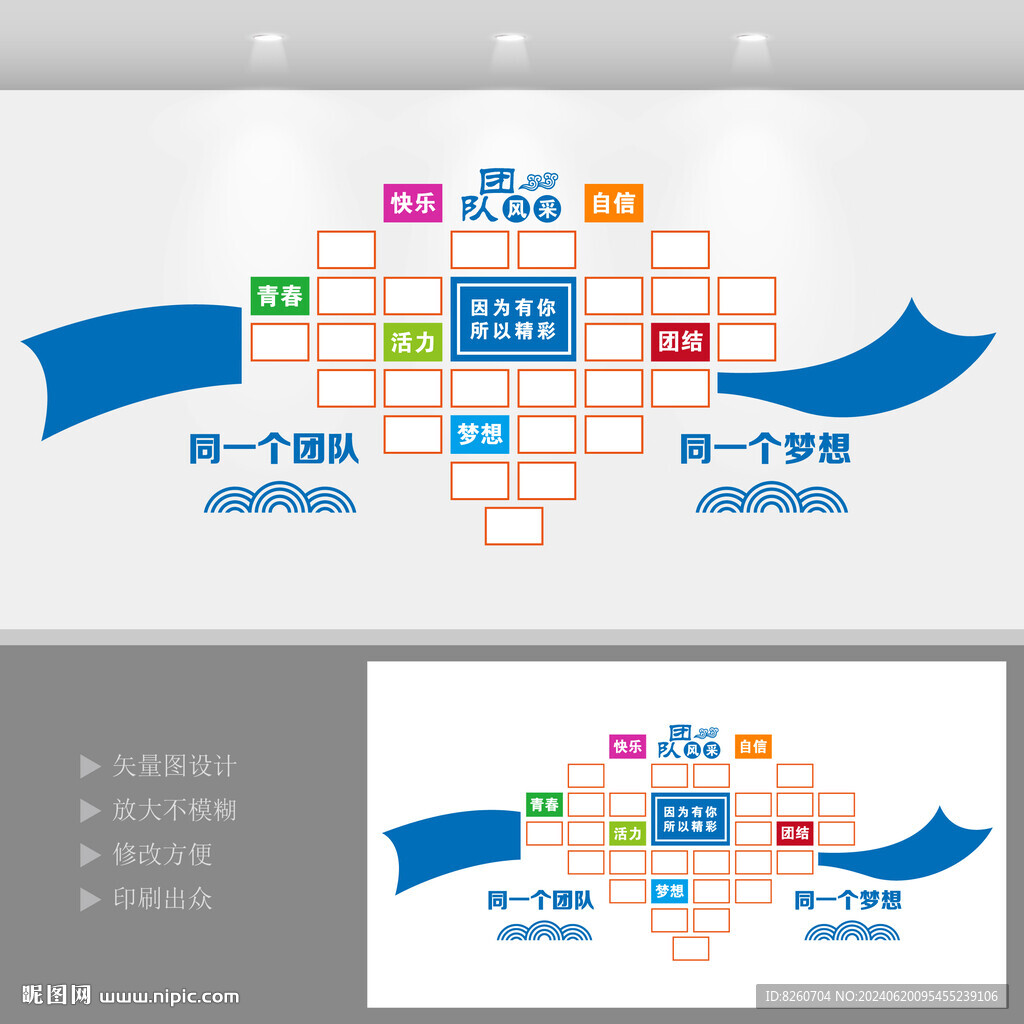 快乐
团队风采
自信
青春
因为有你
所以精彩
活力
团结
梦想
同一个团队
同一个梦想

矢量图设计
放大不模糊
修改方便
印刷出众

快乐
团队风采
自信
青春
因为有你
所以精彩
活力
团结
梦想
同一个团队
同一个梦想

昵图网 www.nipic.com
ID:8260704 NO:20240620095455239106